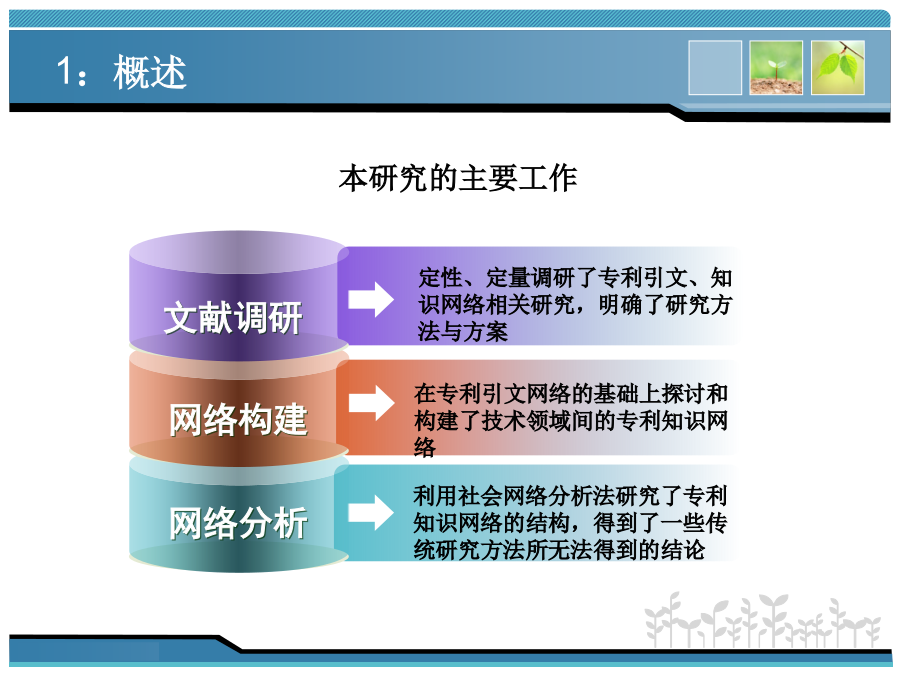 1：概述

本研究的主要工作

文献调研

定性、定量调研了专利引文、知识网络相关研究，明确了研究方法与方案

网络构建

在专利引文网络的基础上探讨和构建了技术领域间的专利知识网络

网络分析

利用社会网络分析法研究了专利知识网络的结构，得到了一些传统研究方法所无法得到的结论